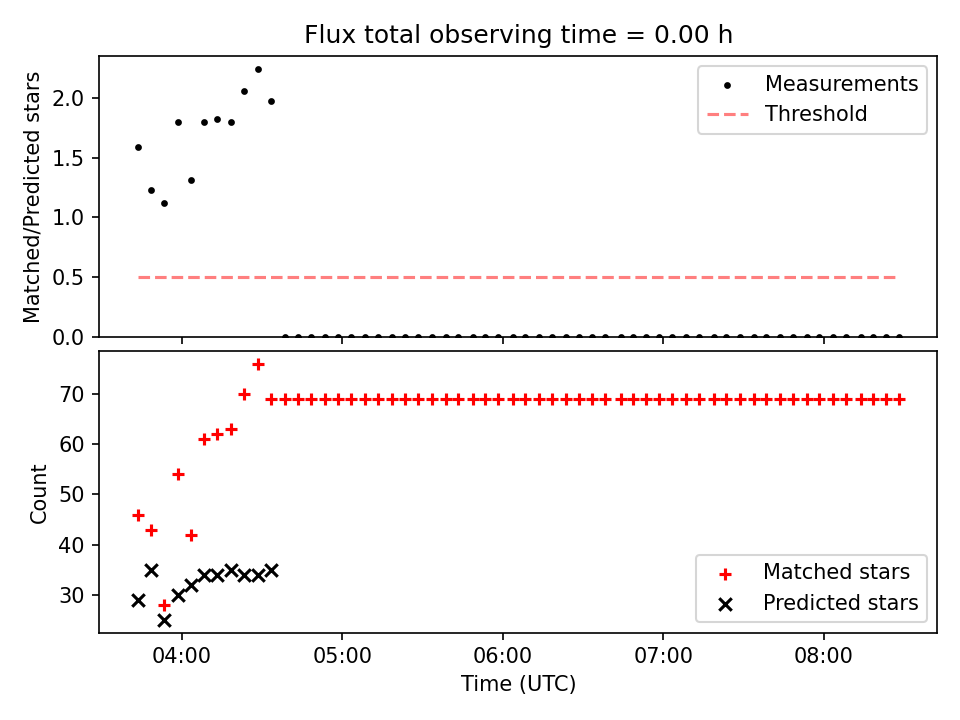 Flux total observing time = 0.00 h

Matched/Predicted stars

2.0
1.5
1.0
0.5
0.0

Measurements
Threshold

Count

70
60
50
40
30

Matched stars
Predicted stars

04:00
05:00
06:00
07:00
08:00

Time (UTC)